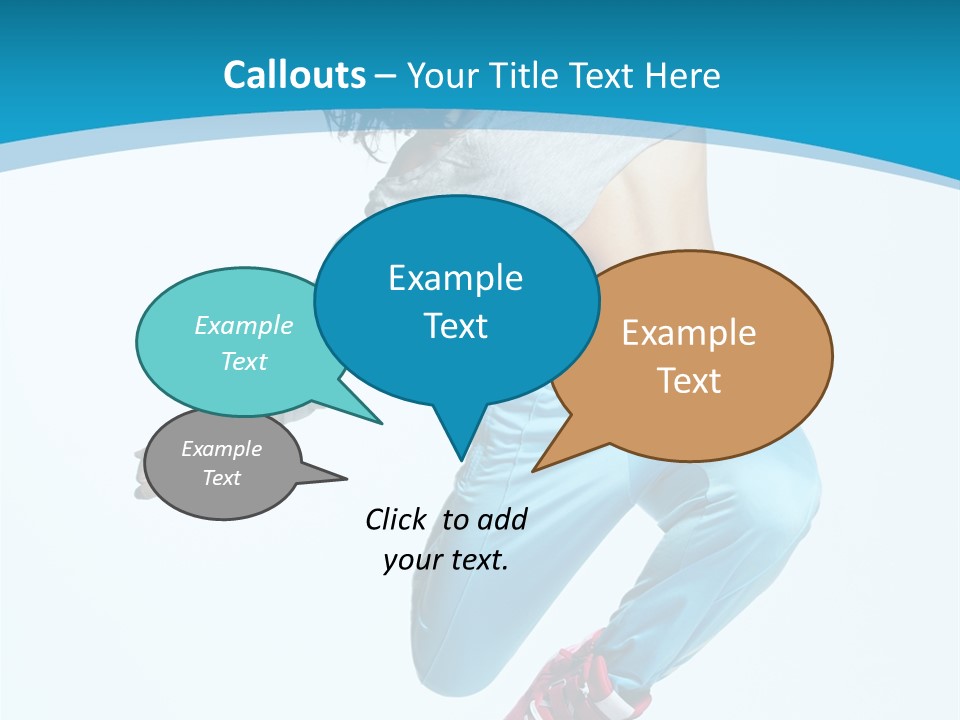 Callouts – Your Title Text Here

Example Text

Example Text

Example Text

Example Text

Click to add your text.